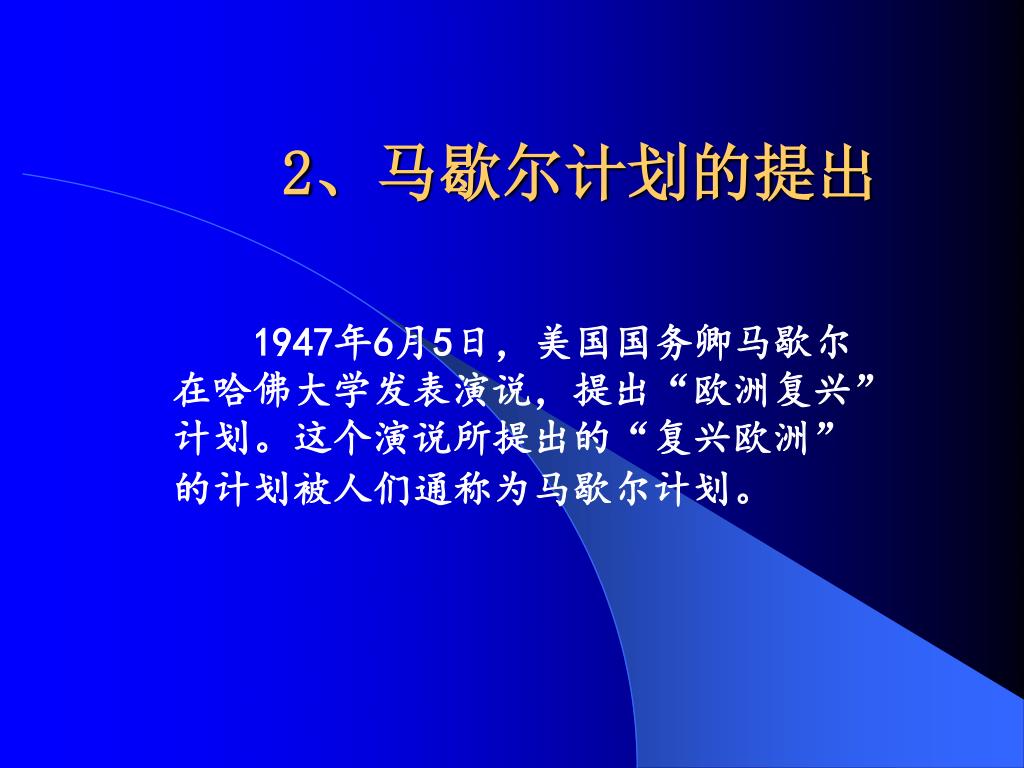 2、马歇尔计划的提出

1947年6月5日，美国国务卿马歇尔在哈佛大学发表演说，提出“欧洲复兴”计划。这个演说所提出的“复兴欧洲”的计划被人们通称为马歇尔计划。